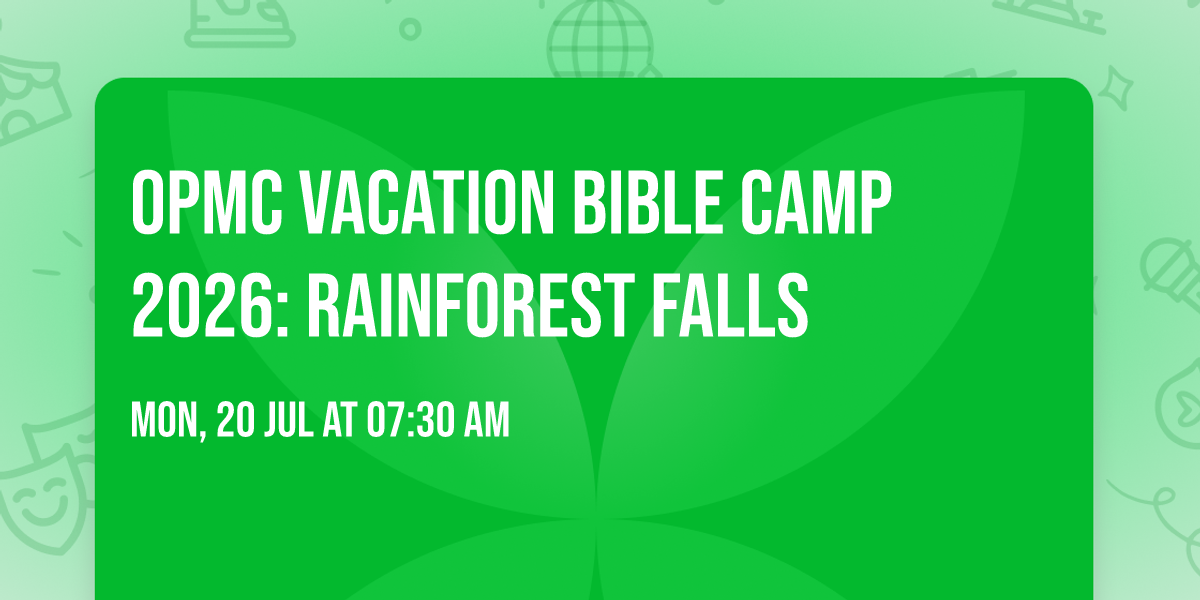 OPMC VACATION BIBLE CAMP 2026: RAINFOREST FALLS

MON, 20 JUL AT 07:30 AM